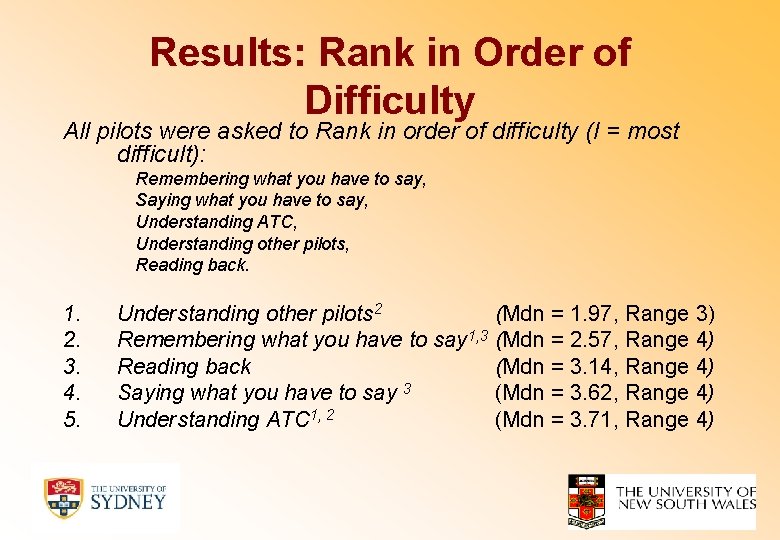 Results: Rank in Order of Difficulty

All pilots were asked to Rank in order of difficulty (I = most difficult):

Remembering what you have to say,
Saying what you have to say,
Understanding ATC,
Understanding other pilots,
Reading back.

1. Understanding other pilots$^{2}$ (Mdn = 1.97, Range 3)
2. Remembering what you have to say$^{1,3}$ (Mdn = 2.57, Range 4)
3. Reading back (Mdn = 3.14, Range 4)
4. Saying what you have to say $^{3}$ (Mdn = 3.62, Range 4)
5. Understanding ATC$^{1, 2}$ (Mdn = 3.71, Range 4)

THE UNIVERSITY OF SYDNEY

THE UNIVERSITY OF NEW SOUTH WALES